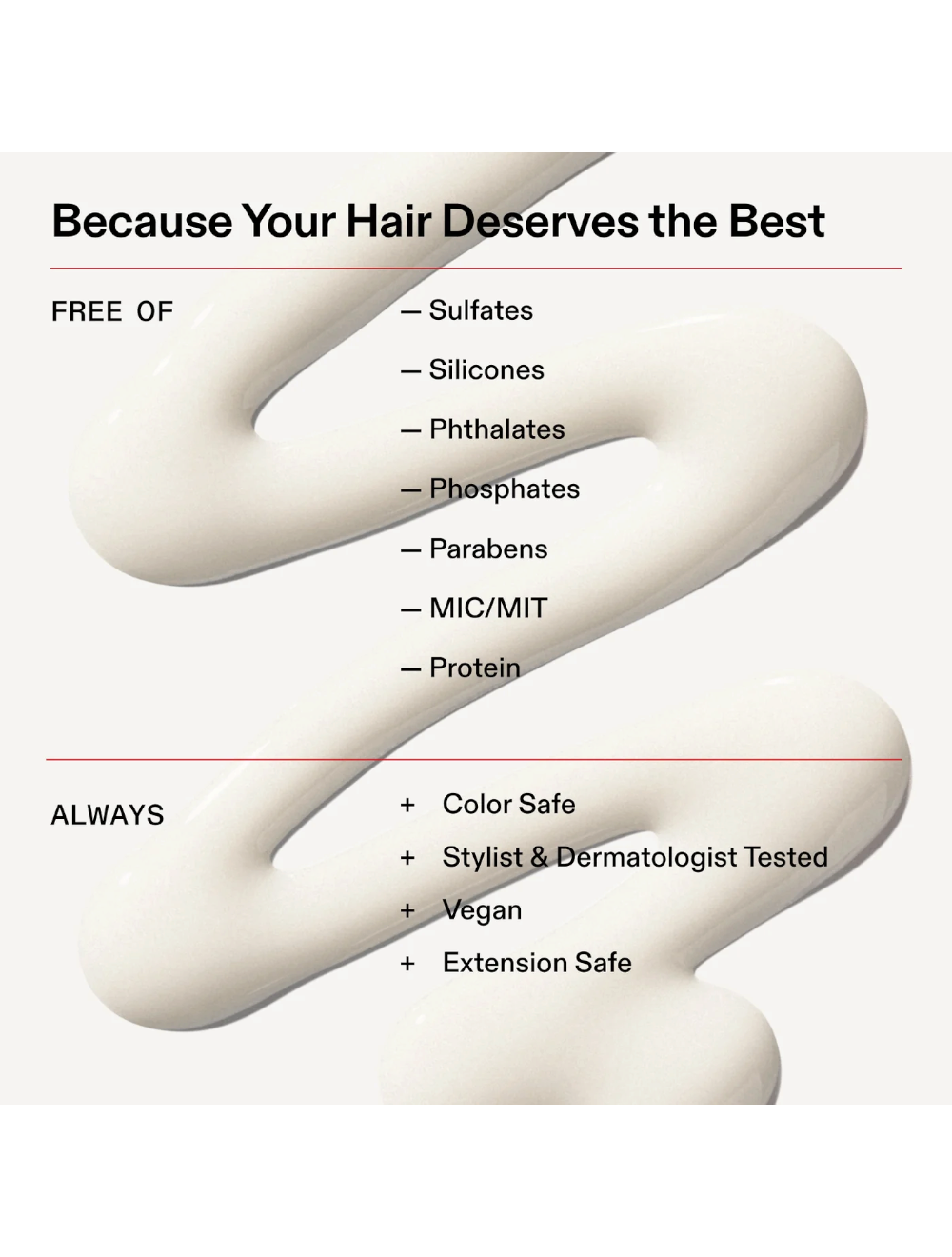 Because Your Hair Deserves the Best

FREE OF

— Sulfates
— Silicones
— Phthalates
— Phosphates
— Parabens
— MIC/MIT
— Protein

ALWAYS

+ Color Safe
+ Stylist & Dermatologist Tested
+ Vegan
+ Extension Safe